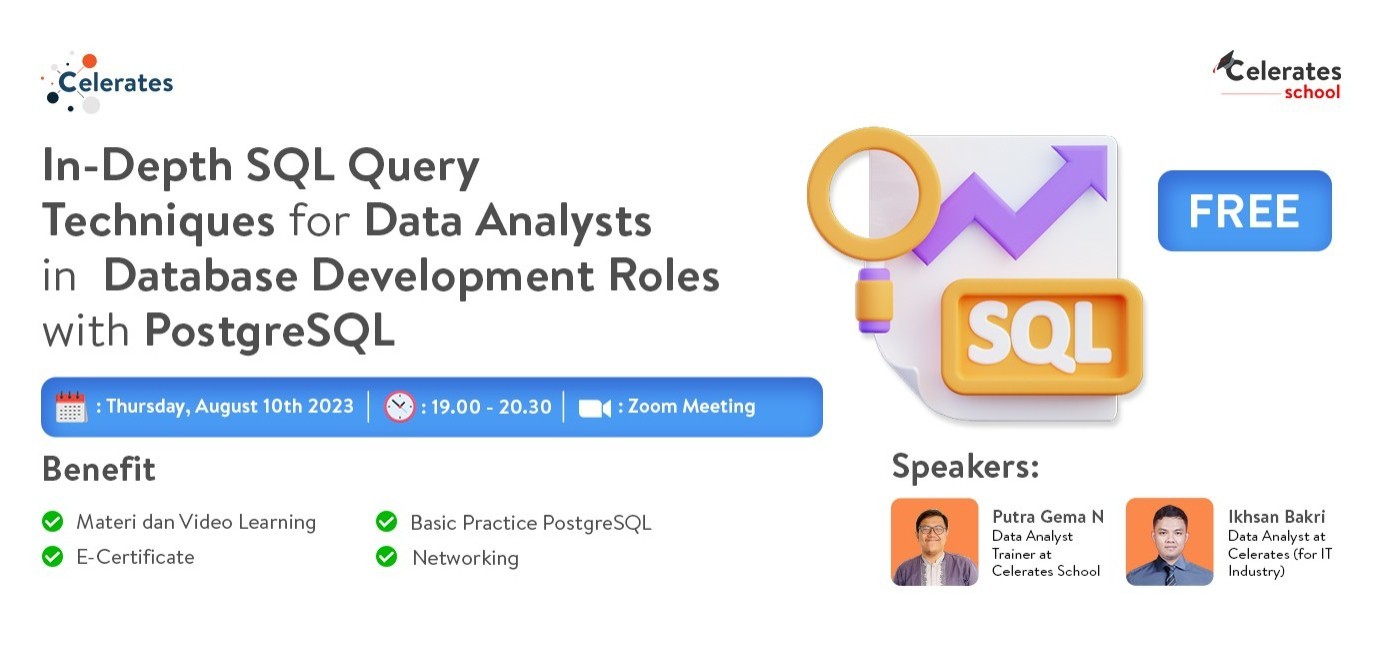 Celerates

Celerates school

In-Depth SQL Query Techniques for Data Analysts in Database Development Roles with PostgreSQL

SQL

FREE

: Thursday, August 10th 2023 | : 19.00 - 20.30 | : Zoom Meeting

Benefit

Materi dan Video Learning
E-Certificate
Basic Practice PostgreSQL
Networking

Speakers:

Putra Gema N
Data Analyst Trainer at Celerates School

Ikhsan Bakri
Data Analyst at Celerates (for IT Industry)